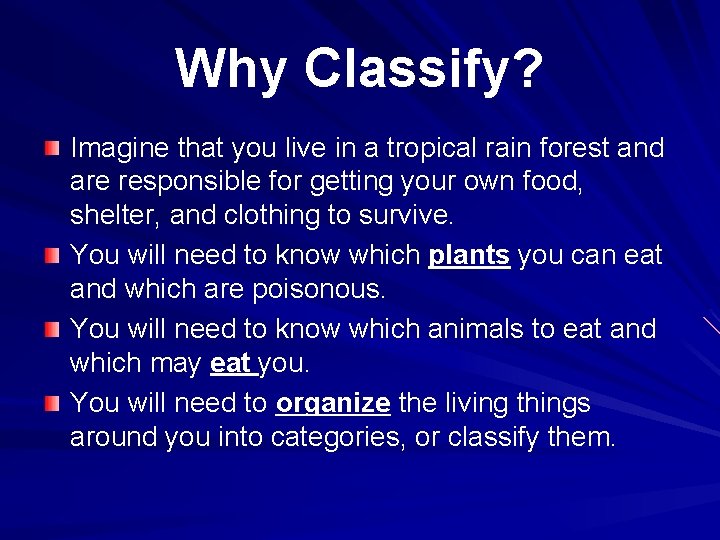 Why Classify?

Imagine that you live in a tropical rain forest and are responsible for getting your own food, shelter, and clothing to survive.

You will need to know which plants you can eat and which are poisonous.

You will need to know which animals to eat and which may eat you.

You will need to organize the living things around you into categories, or classify them.